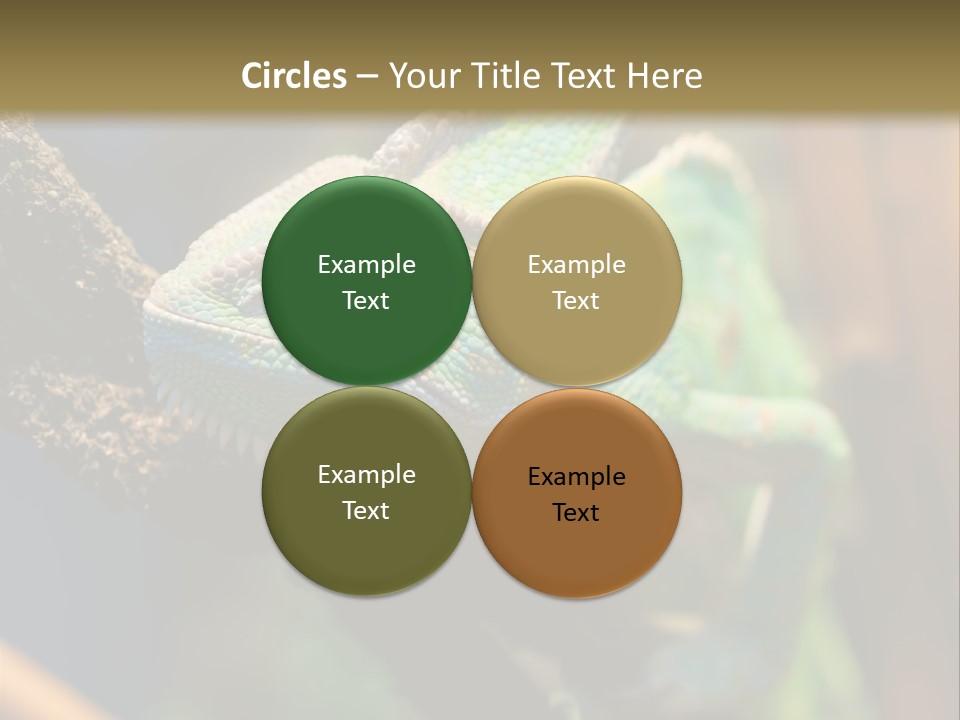 Circles – Your Title Text Here

Example Text

Example Text

Example Text

Example Text